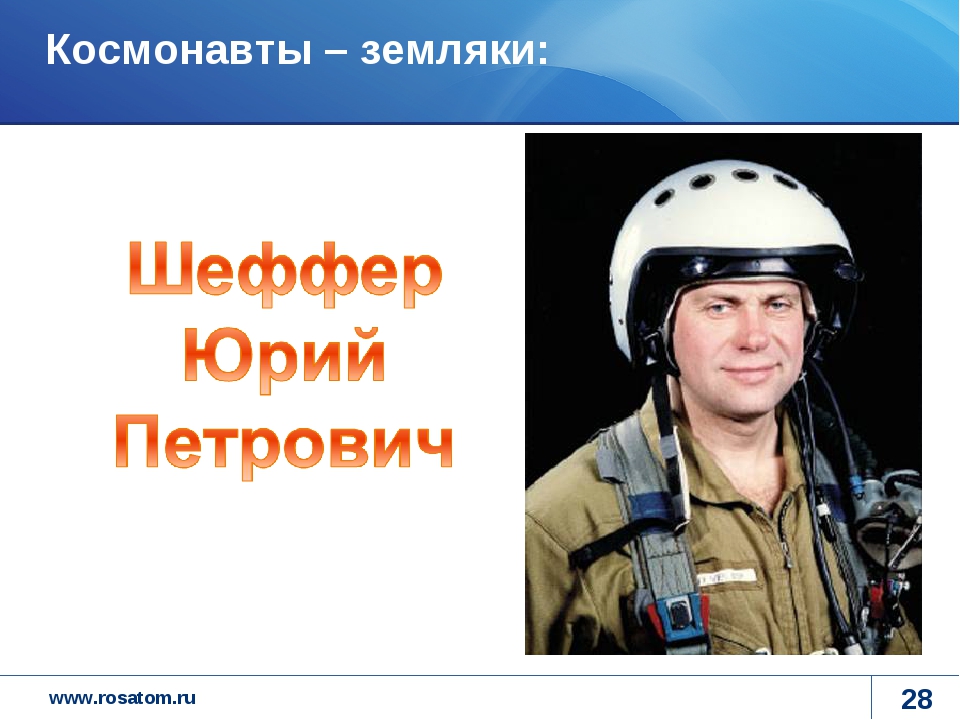 Космонавты – земляки:

Шеффер Юрий Петрович

www.rosatom.ru

28